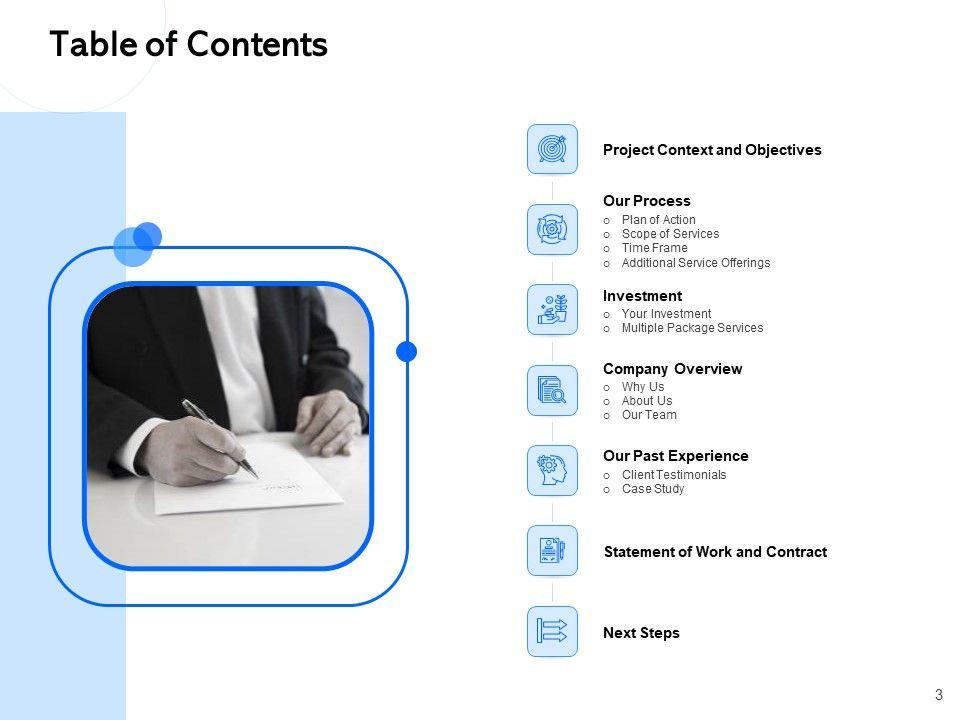 Table of Contents

Project Context and Objectives

Our Process
o Plan of Action
o Scope of Services
o Time Frame
o Additional Service Offerings

Investment
o Your Investment
o Multiple Package Services

Company Overview
o Why Us
o About Us
o Our Team

Our Past Experience
o Client Testimonials
o Case Study

Statement of Work and Contract

Next Steps

3